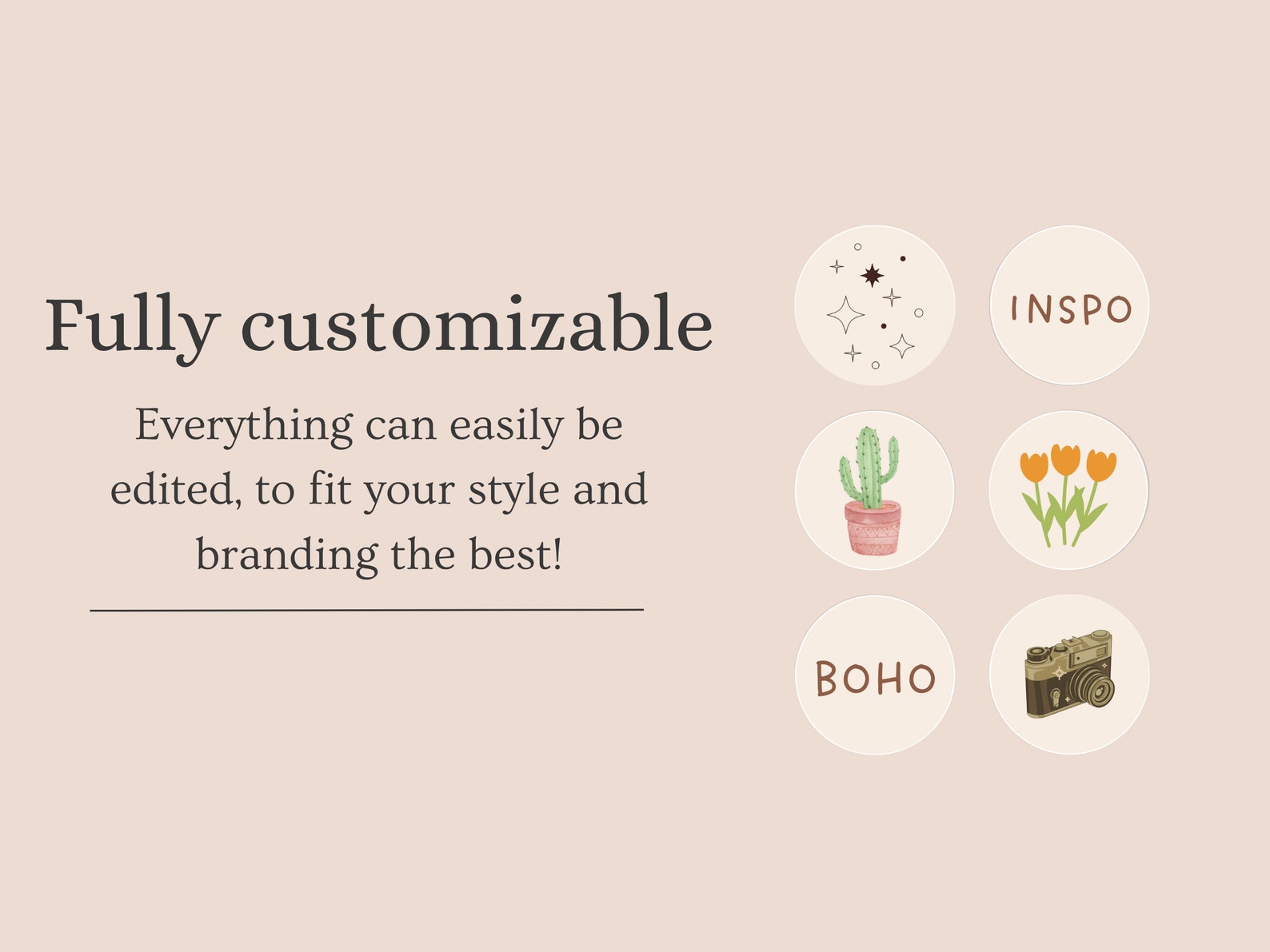 Fully customizable

Everything can easily be edited, to fit your style and branding the best!

INSPO

BOHO